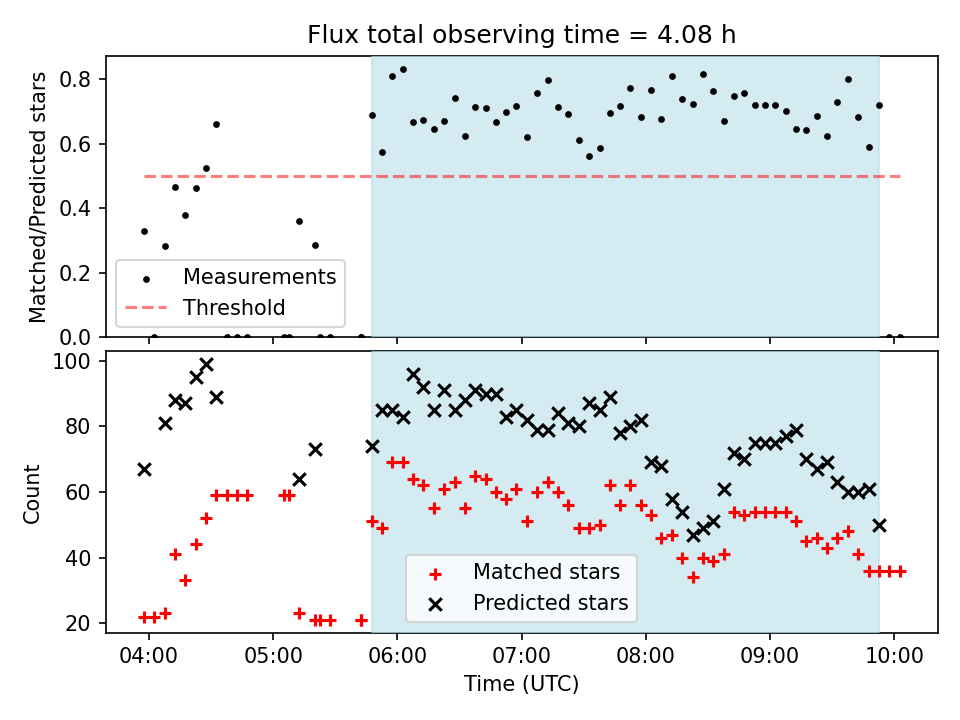 Flux total observing time = 4.08 h

Matched/Predicted stars

0.8
0.6
0.4
0.2
0.0

Measurements
Threshold

Count

100
80
60
40
20

Matched stars
Predicted stars

04:00
05:00
06:00
07:00
08:00
09:00
10:00

Time (UTC)